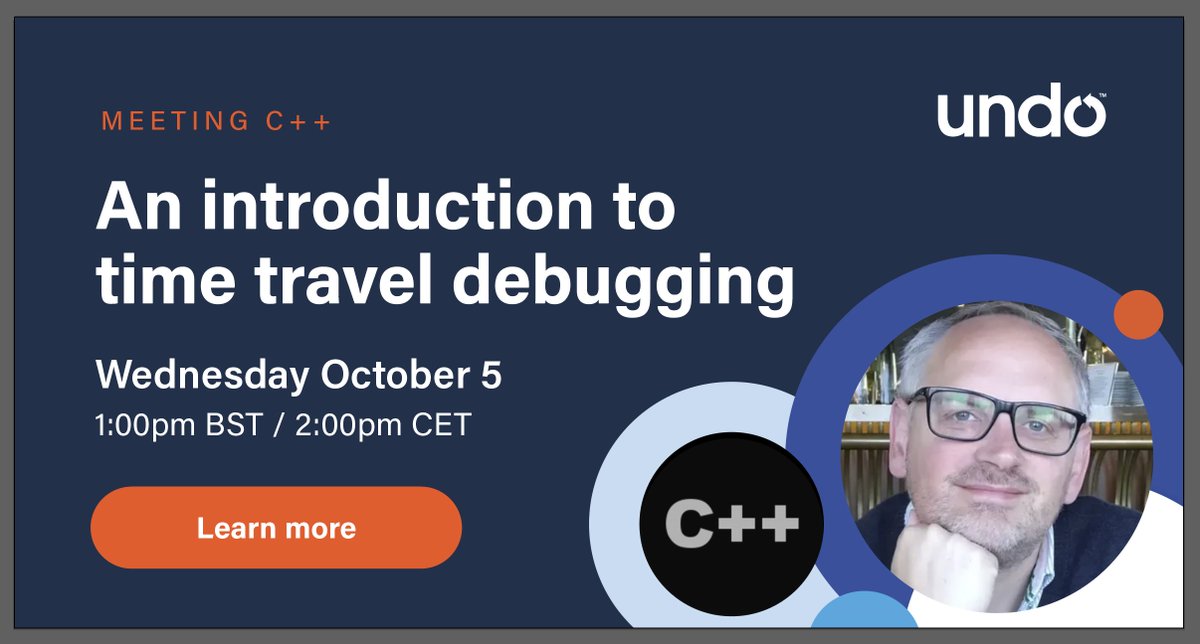 MEETING C++

undo™

An introduction to time travel debugging

Wednesday October 5

1:00pm BST / 2:00pm CET

Learn more

C++